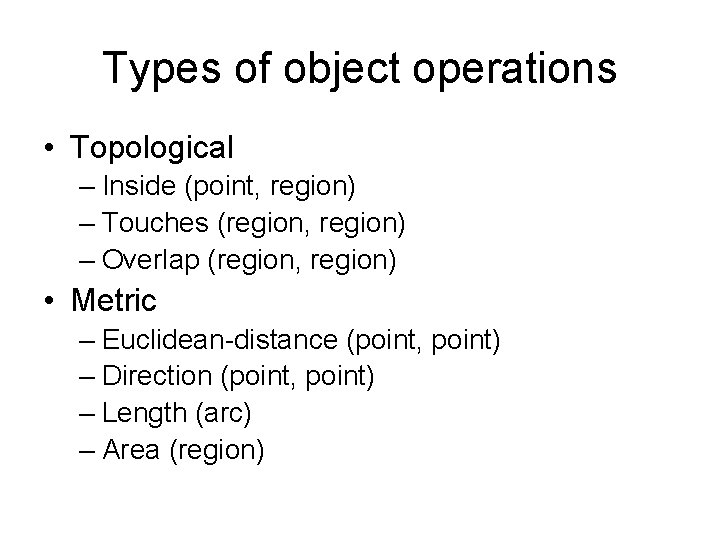 Types of object operations

• Topological
– Inside (point, region)
– Touches (region, region)
– Overlap (region, region)

• Metric
– Euclidean-distance (point, point)
– Direction (point, point)
– Length (arc)
– Area (region)